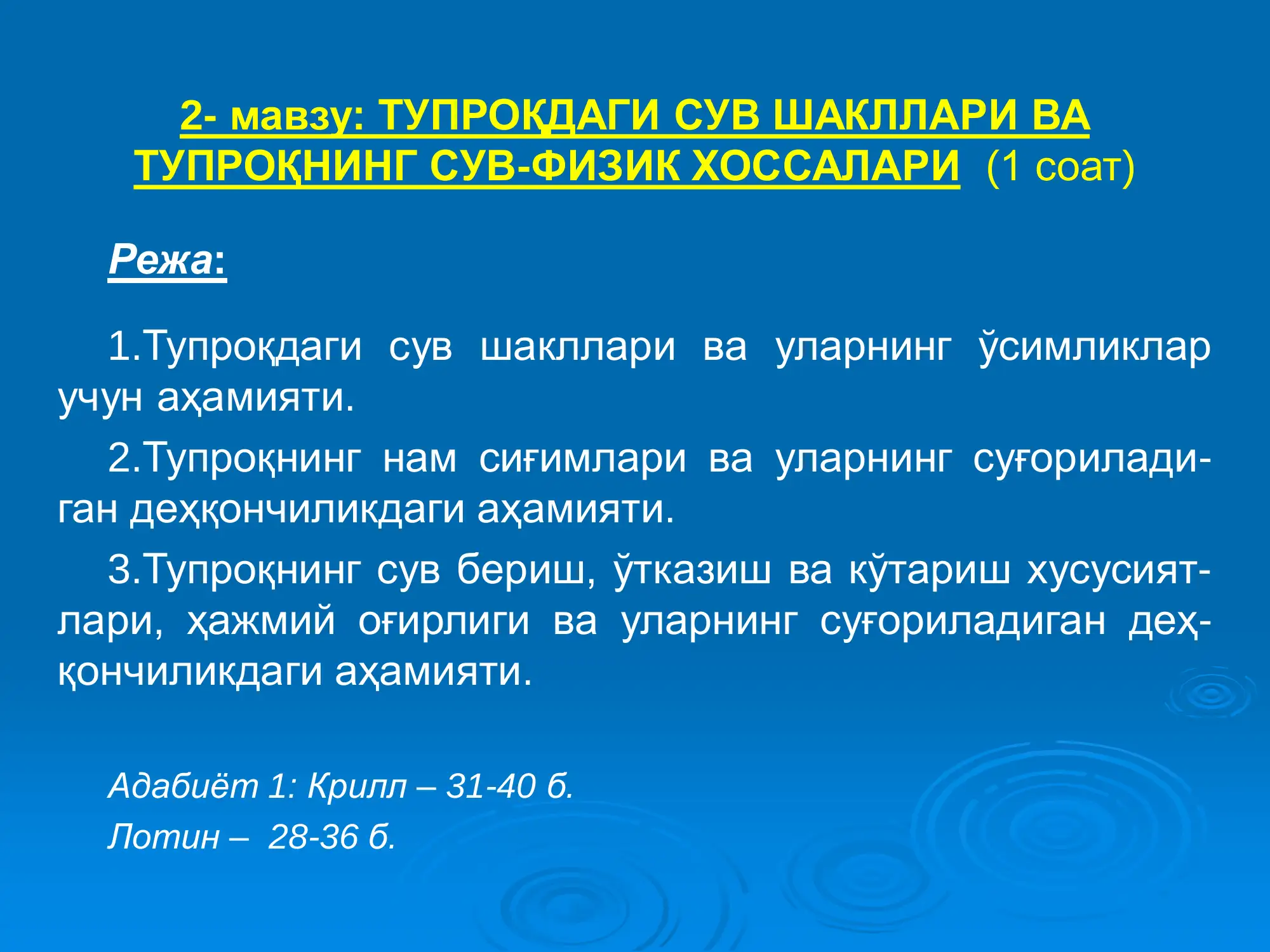 2- мавзу: ТУПРОҚДАГИ СУВ ШАКЛЛАРИ ВА ТУПРОҚНИНГ СУВ-ФИЗИК ХОССАЛАРИ (1 соат)

Режа:

1.Тупроқдаги сув шакллари ва уларнинг ўсимликлар учун аҳамияти.

2.Тупроқнинг нам сиғимлари ва уларнинг суғориладиган деҳқончиликдаги аҳамияти.

3.Тупроқнинг сув бериш, ўтказиш ва кўтариш хусусиятлари, ҳажмий оғирлиги ва уларнинг суғориладиган деҳқончиликдаги аҳамияти.

Адабиёт 1: Крилл – 31-40 б.

Лотин – 28-36 б.